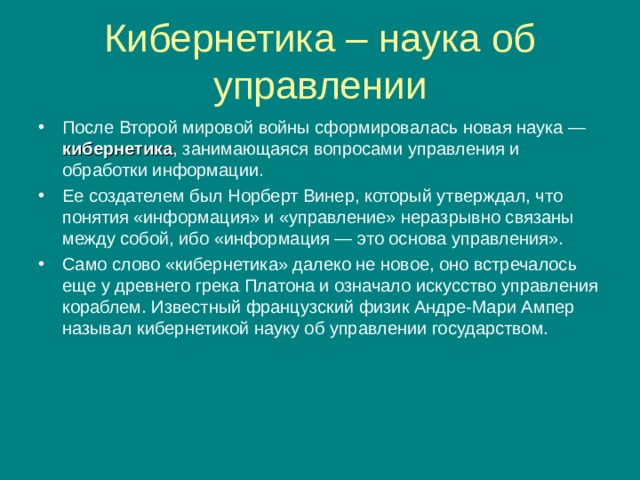 Кибернетика – наука об управлении

• После Второй мировой войны сформировалась новая наука — кибернетика, занимающаяся вопросами управления и обработки информации.

• Ее создателем был Норберт Винер, который утверждал, что понятия «информация» и «управление» неразрывно связаны между собой, ибо «информация — это основа управления».

• Само слово «кибернетика» далеко не новое, оно встречалось еще у древнего грека Платона и означало искусство управления кораблем. Известный французский физик Андре-Мари Ампер называл кибернетикой науку об управлении государством.